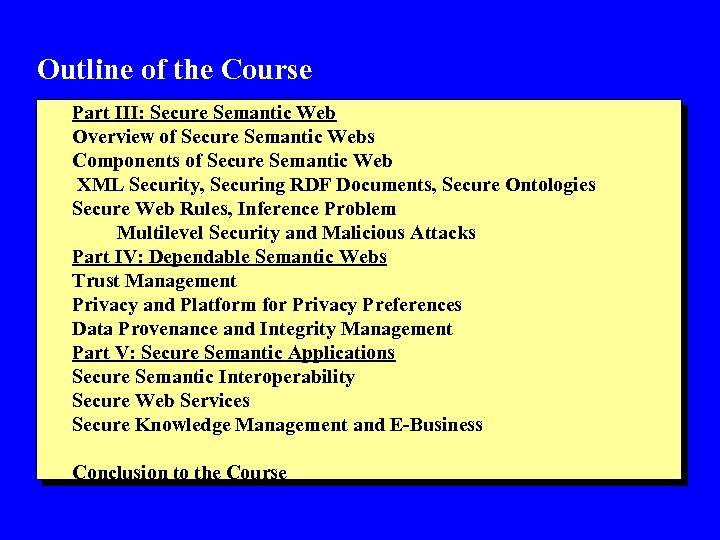 Outline of the Course

Part III: Secure Semantic Web
Overview of Secure Semantic Webs
Components of Secure Semantic Web
XML Security, Securing RDF Documents, Secure Ontologies
Secure Web Rules, Inference Problem
Multilevel Security and Malicious Attacks
Part IV: Dependable Semantic Webs
Trust Management
Privacy and Platform for Privacy Preferences
Data Provenance and Integrity Management
Part V: Secure Semantic Applications
Secure Semantic Interoperability
Secure Web Services
Secure Knowledge Management and E-Business

Conclusion to the Course